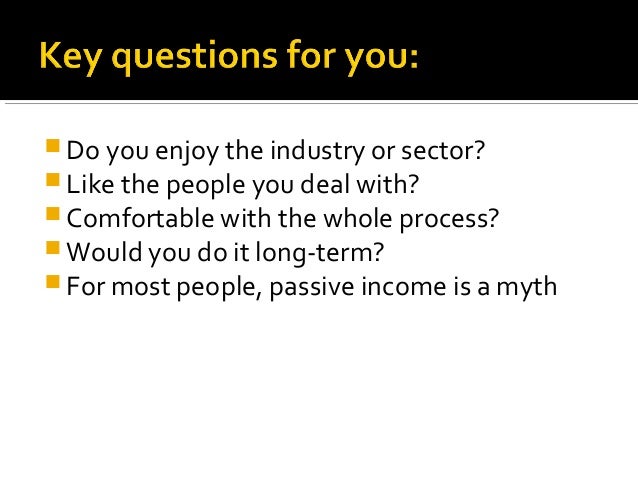 Key questions for you:

- Do you enjoy the industry or sector?
- Like the people you deal with?
- Comfortable with the whole process?
- Would you do it long-term?
- For most people, passive income is a myth